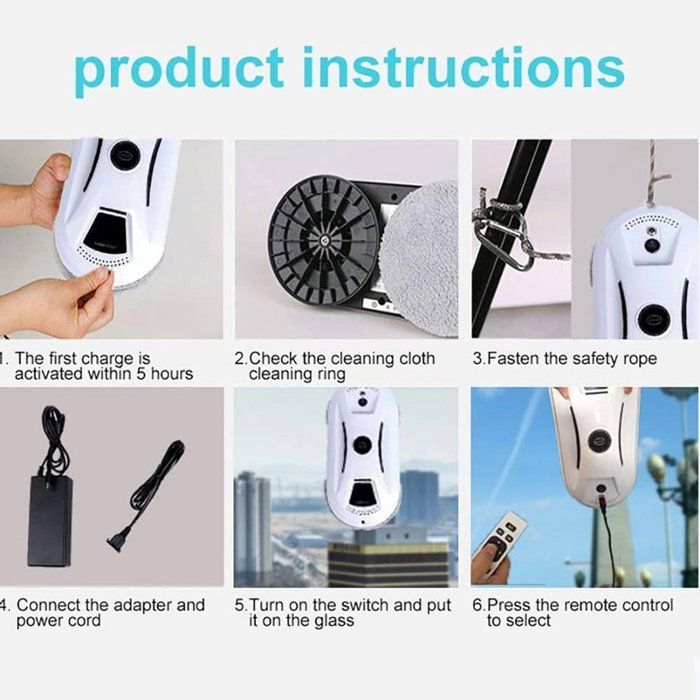 product instructions

1. The first charge is activated within 5 hours

2.Check the cleaning cloth cleaning ring

3.Fasten the safety rope

4. Connect the adapter and power cord

5.Turn on the switch and put it on the glass

6.Press the remote control to select